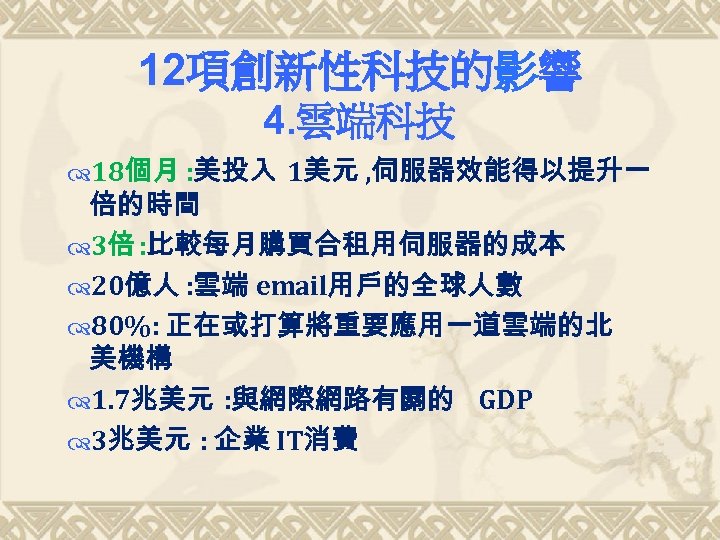 12項創新性科技的影響
4.雲端科技

18個月 :美投入 1美元 ,伺服器效能得以提升一倍的時間

3倍 :比較每月購買合租用伺服器的成本

20億人 :雲端 email用戶的全球人數

80%: 正在或打算將重要應用一道雲端的北美機構

1.7兆美元 :與網際網路有關的 GDP

3兆美元 : 企業 IT消費